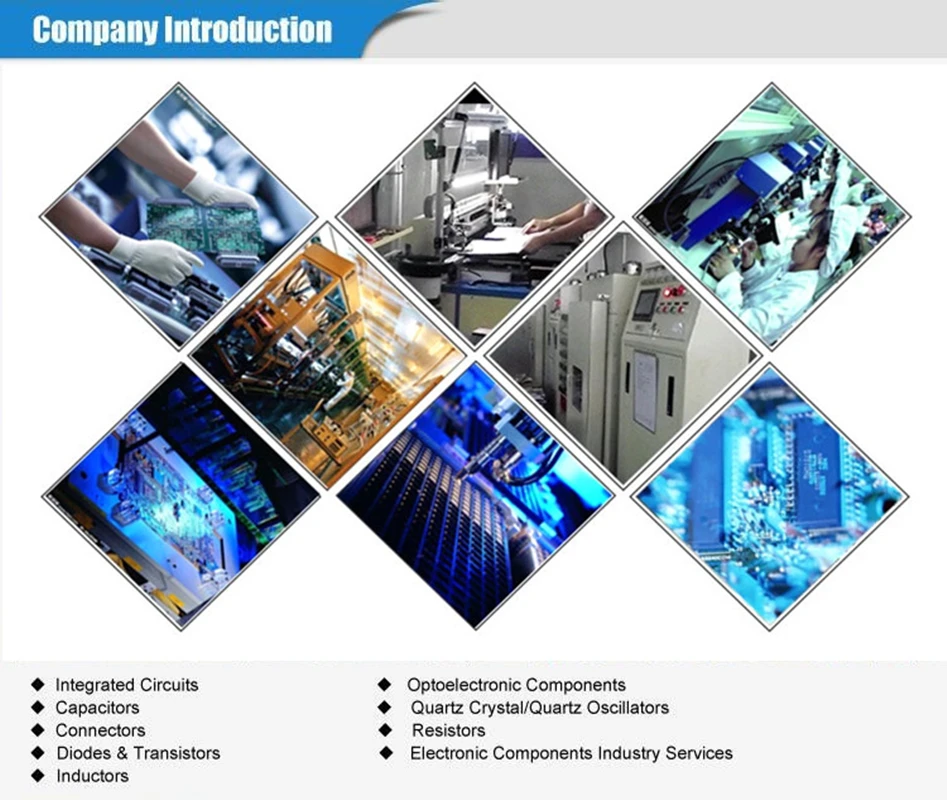 Company Introduction

◆ Integrated Circuits
◆ Capacitors
◆ Connectors
◆ Diodes & Transistors
◆ Inductors

◆ Optoelectronic Components
◆ Quartz Crystal/Quartz Oscillators
◆ Resistors
◆ Electronic Components Industry Services